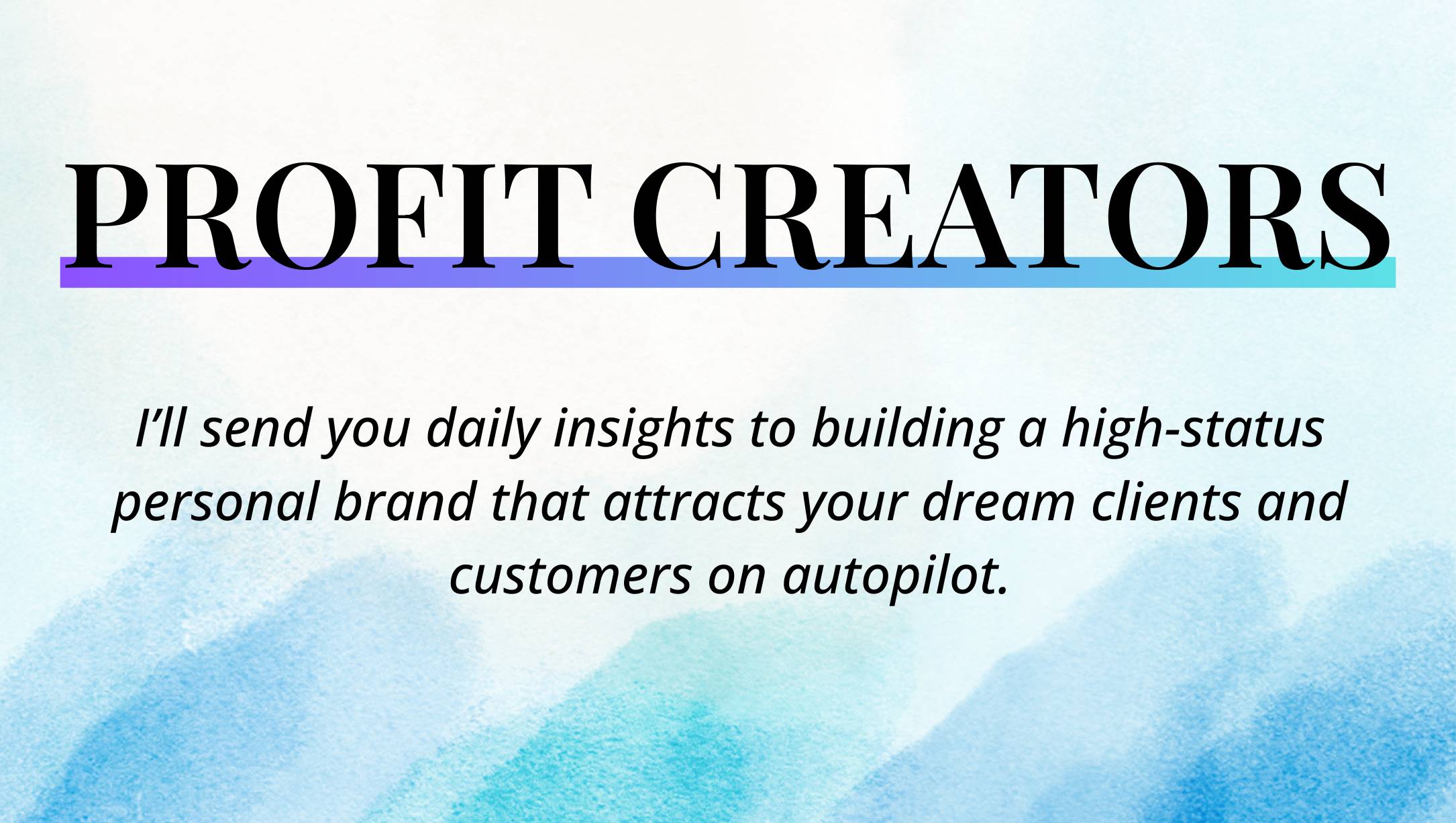 PROFIT CREATORS

I’ll send you daily insights to building a high-status personal brand that attracts your dream clients and customers on autopilot.